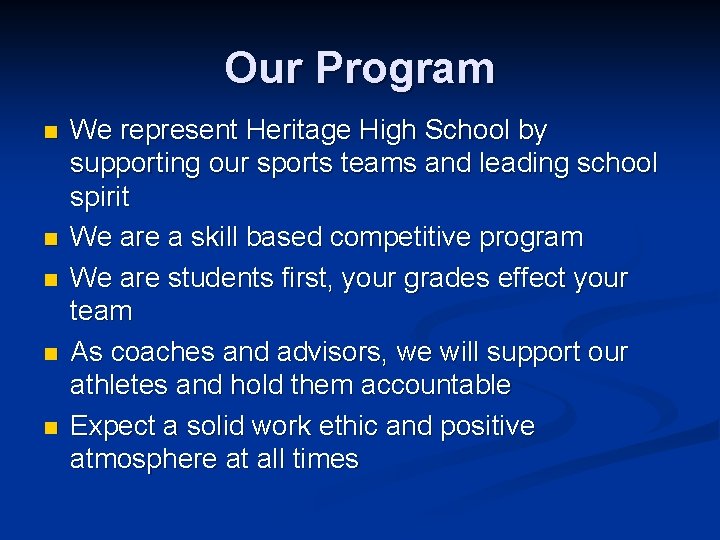 Our Program

- We represent Heritage High School by supporting our sports teams and leading school spirit
- We are a skill based competitive program
- We are students first, your grades effect your team
- As coaches and advisors, we will support our athletes and hold them accountable
- Expect a solid work ethic and positive atmosphere at all times